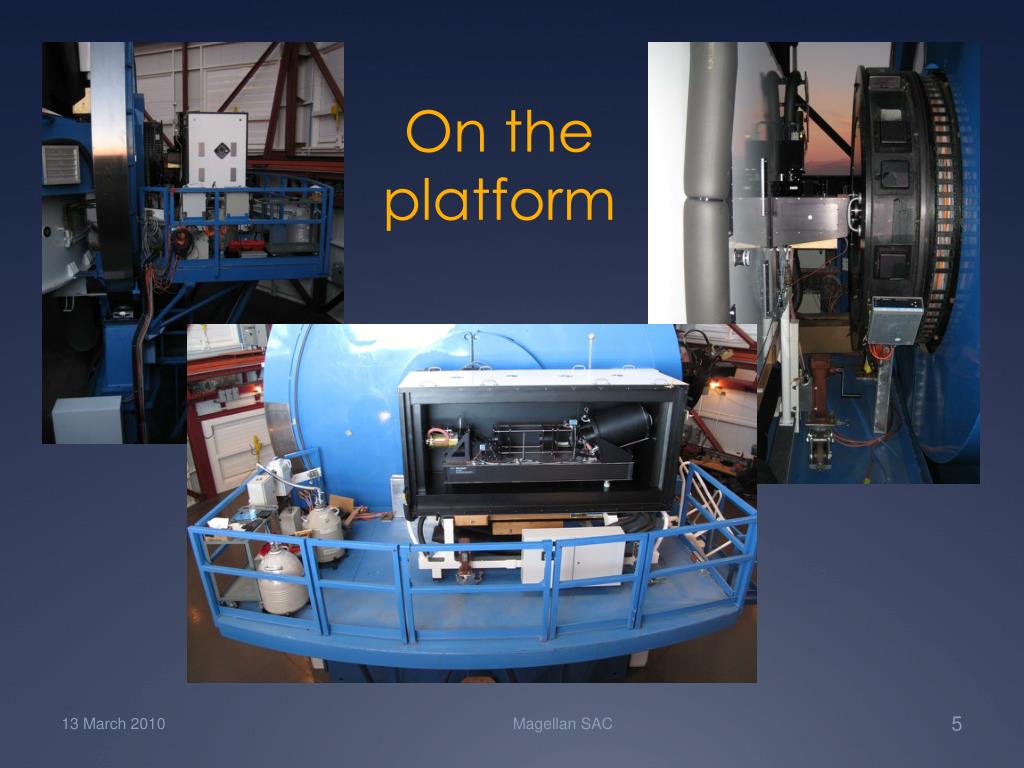 On the platform

13 March 2010

Magellan SAC

5